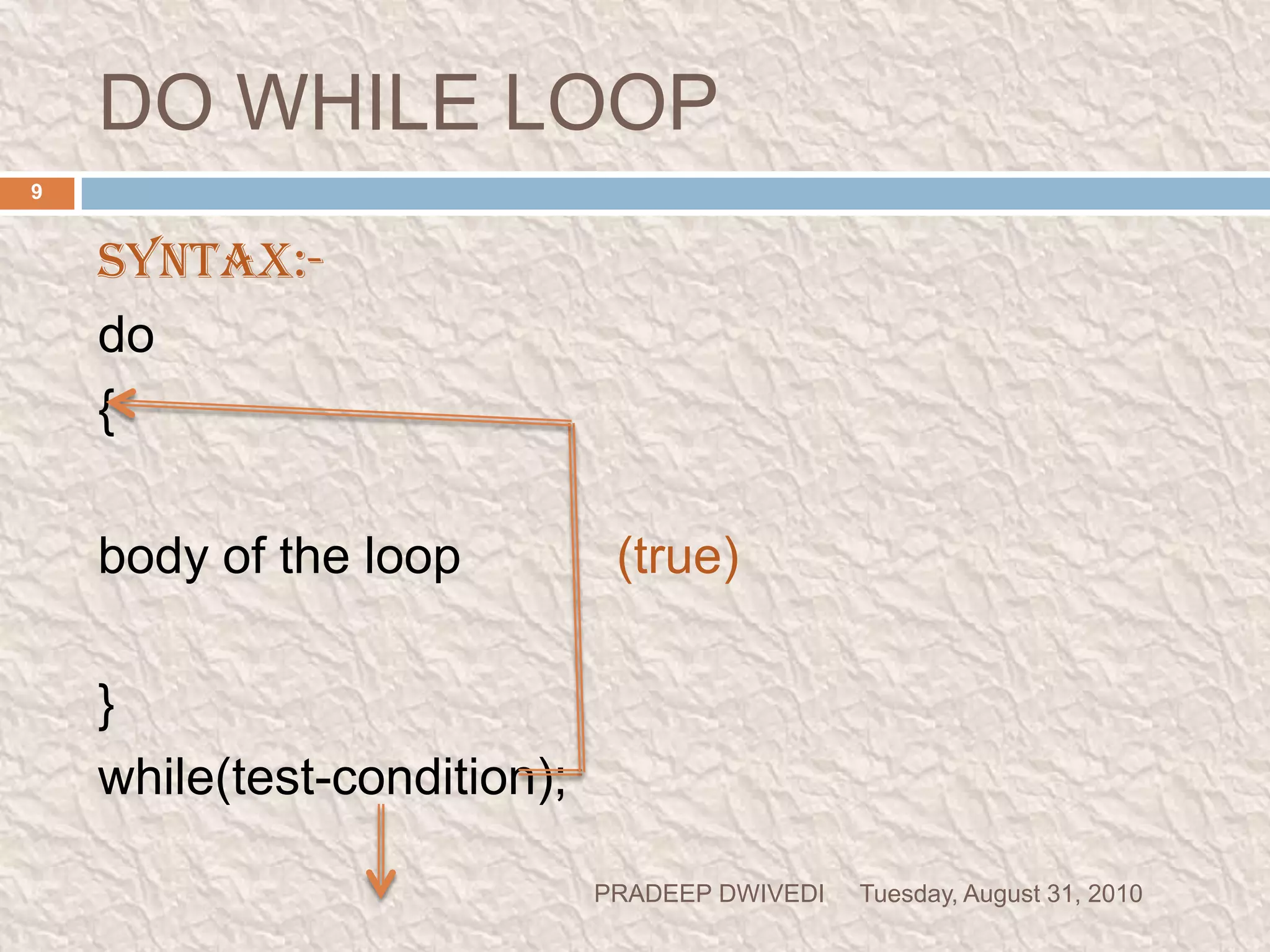 DO WHILE LOOP

9

SYNTAX:-

do

{

body of the loop (true)

}

while(test-condition);

PRADEEP DWIVEDI Tuesday, August 31, 2010